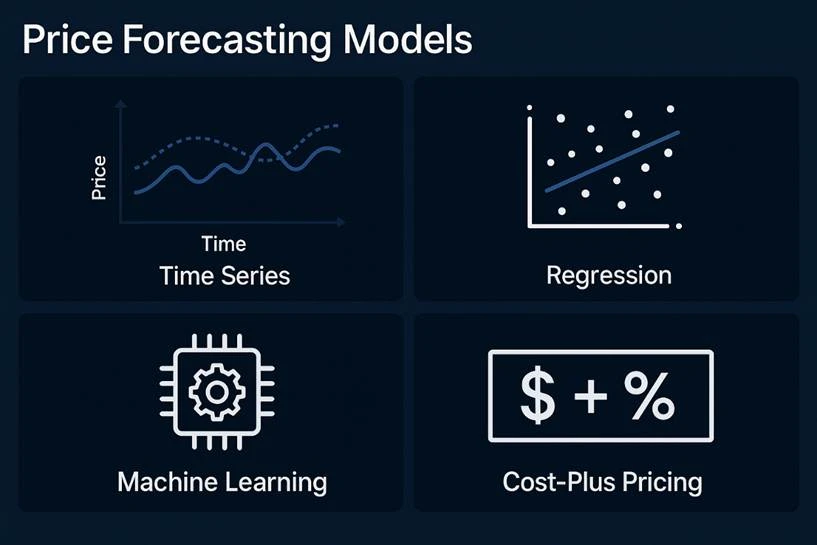 Price Forecasting Models

Price

Time

Time Series

Regression

Machine Learning

$ + %

Cost-Plus Pricing